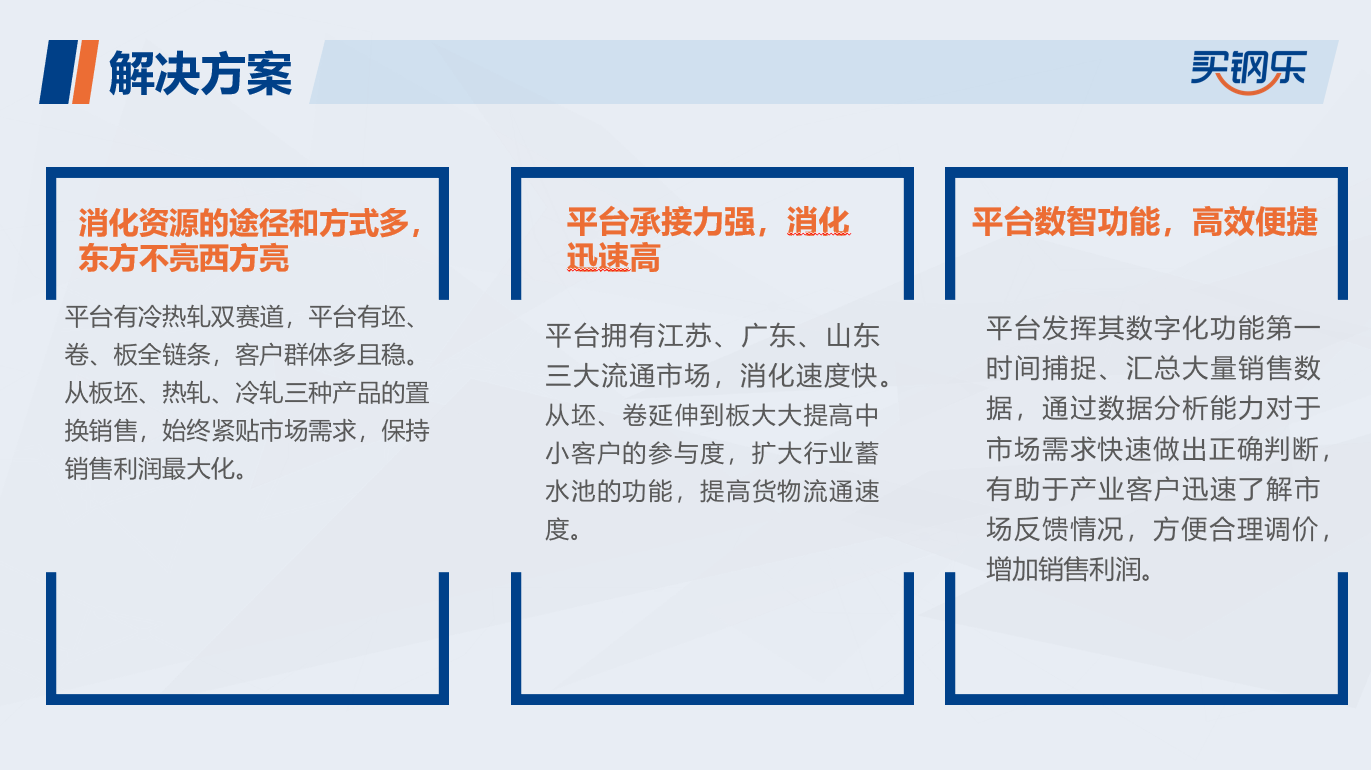 解决方案

买钢乐

消化资源的途径和方式多，东方不亮西方亮

平台有冷热轧双赛道，平台有坯、卷、板全链条，客户群体多且稳。从板坯、热轧、冷轧三种产品的置换销售，始终紧贴市场需求，保持销售利润最大化。

平台承接力强，消化迅速高

平台拥有江苏、广东、山东三大流通市场，消化速度快。从坯、卷延伸到板大大提高中小客户的参与度，扩大行业蓄水池的功能，提高货物流通速度。

平台数智功能，高效便捷

平台发挥其数字化功能第一时间捕捉、汇总大量销售数据，通过数据分析能力对于市场需求快速做出正确判断，有助于产业客户迅速了解市场反馈情况，方便合理调价，增加销售利润。